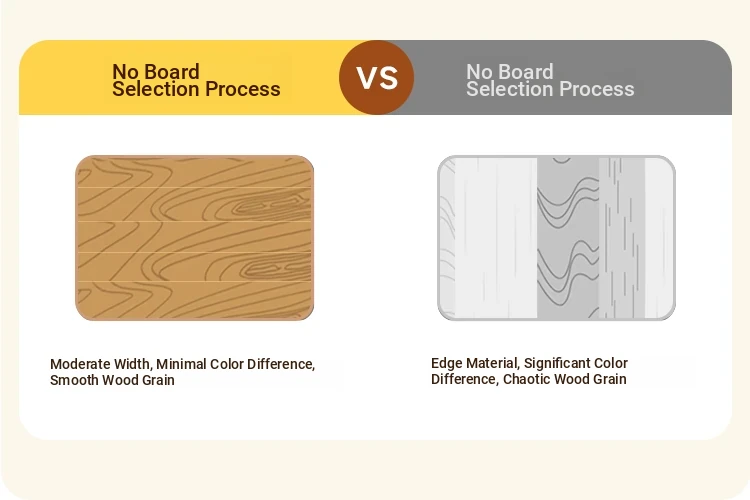 No Board Selection Process

VS

No Board Selection Process

Moderate Width, Minimal Color Difference, Smooth Wood Grain

Edge Material, Significant Color Difference, Chaotic Wood Grain